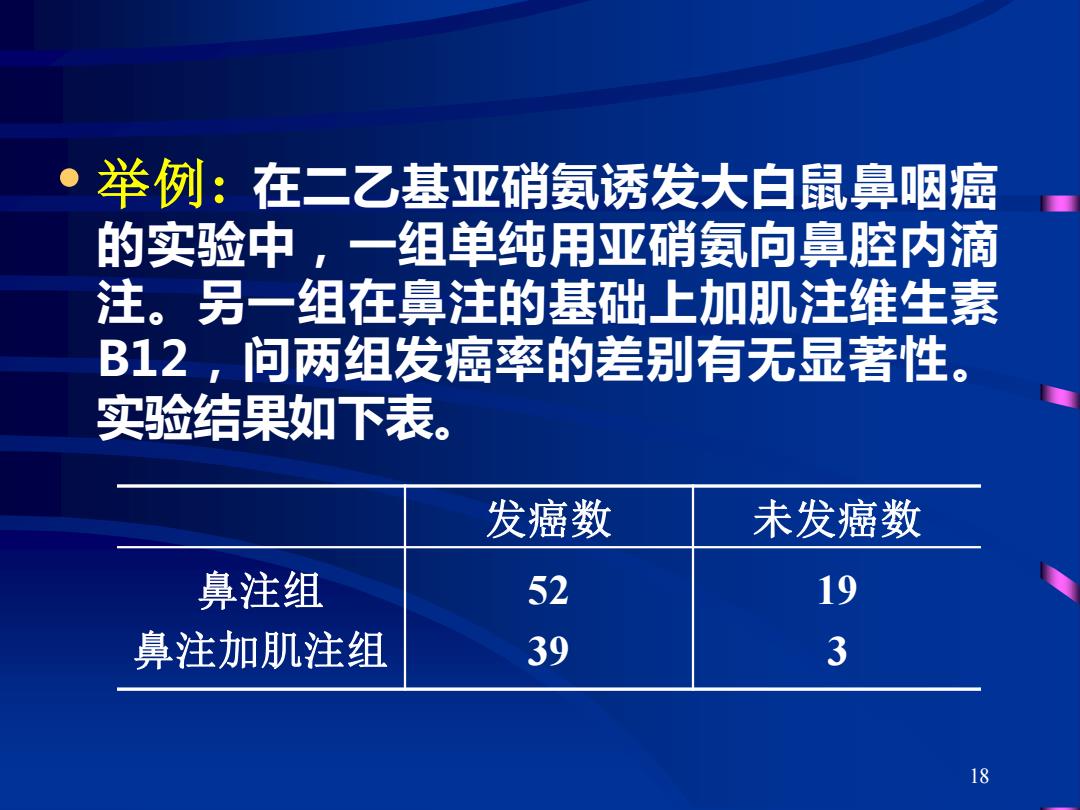 • 举例：在二乙基亚硝氨诱发大白鼠鼻咽癌的实验中，一组单纯用亚硝氨向鼻腔内滴注。另一组在鼻注的基础上加肌注维生素B12，问两组发癌率的差别有无显著性。实验结果如下表。

| | 发癌数 | 未发癌数 |
|---|---|---|
| 鼻注组 | 52 | 19 |
| 鼻注加肌注组 | 39 | 3 |

18